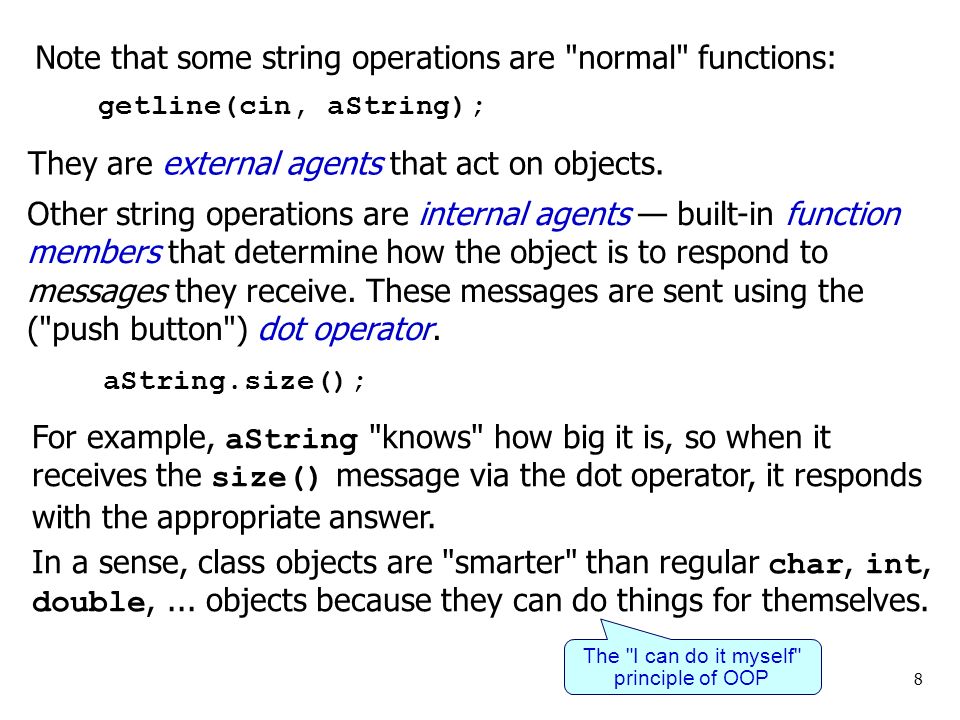 Note that some string operations are "normal" functions:

getline(cin, aString);

They are external agents that act on objects.

Other string operations are internal agents — built-in function members that determine how the object is to respond to messages they receive. These messages are sent using the ("push button") dot operator.

aString.size();

For example, aString "knows" how big it is, so when it receives the size() message via the dot operator, it responds with the appropriate answer.

In a sense, class objects are "smarter" than regular char, int, double, ... objects because they can do things for themselves.

The "I can do it myself" principle of OOP

8